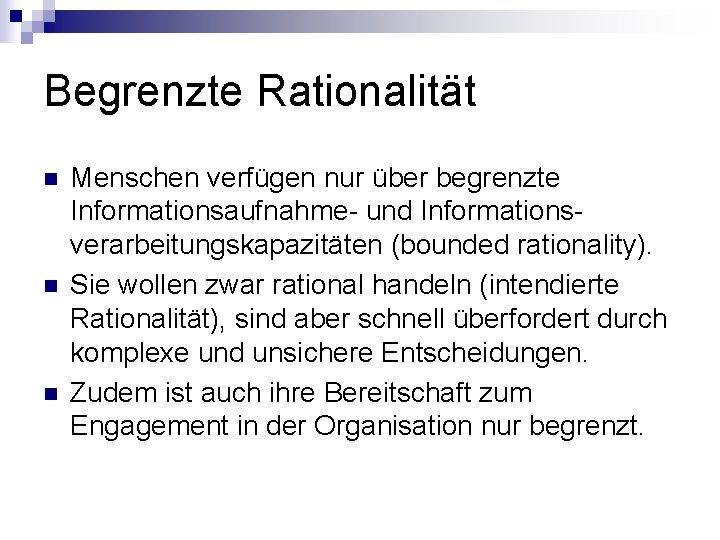 Begrenzte Rationalität

- Menschen verfügen nur über begrenzte Informationsaufnahme- und Informationsverarbeitungskapazitäten (bounded rationality).
- Sie wollen zwar rational handeln (intendierte Rationalität), sind aber schnell überfordert durch komplexe und unsichere Entscheidungen.
- Zudem ist auch ihre Bereitschaft zum Engagement in der Organisation nur begrenzt.